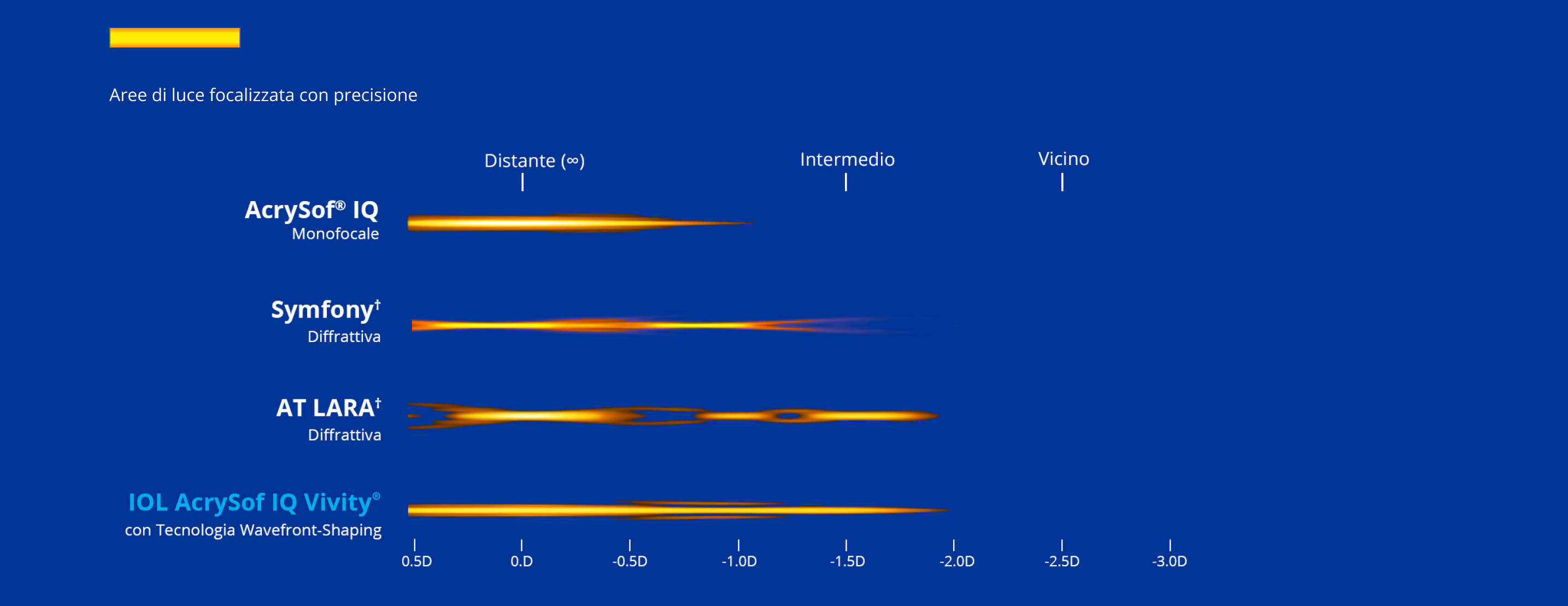 Aree di luce focalizzata con precisione

Distante (∞)

Intermedio

Vicino

AcrySof® IQ
Monofocale

Symfony†
Diffrattiva

AT LARA†
Diffrattiva

IOL AcrySof IQ Vivity®
con Tecnologia Wavefront-Shaping

0.5D 0.D -0.5D -1.0D -1.5D -2.0D -2.5D -3.0D